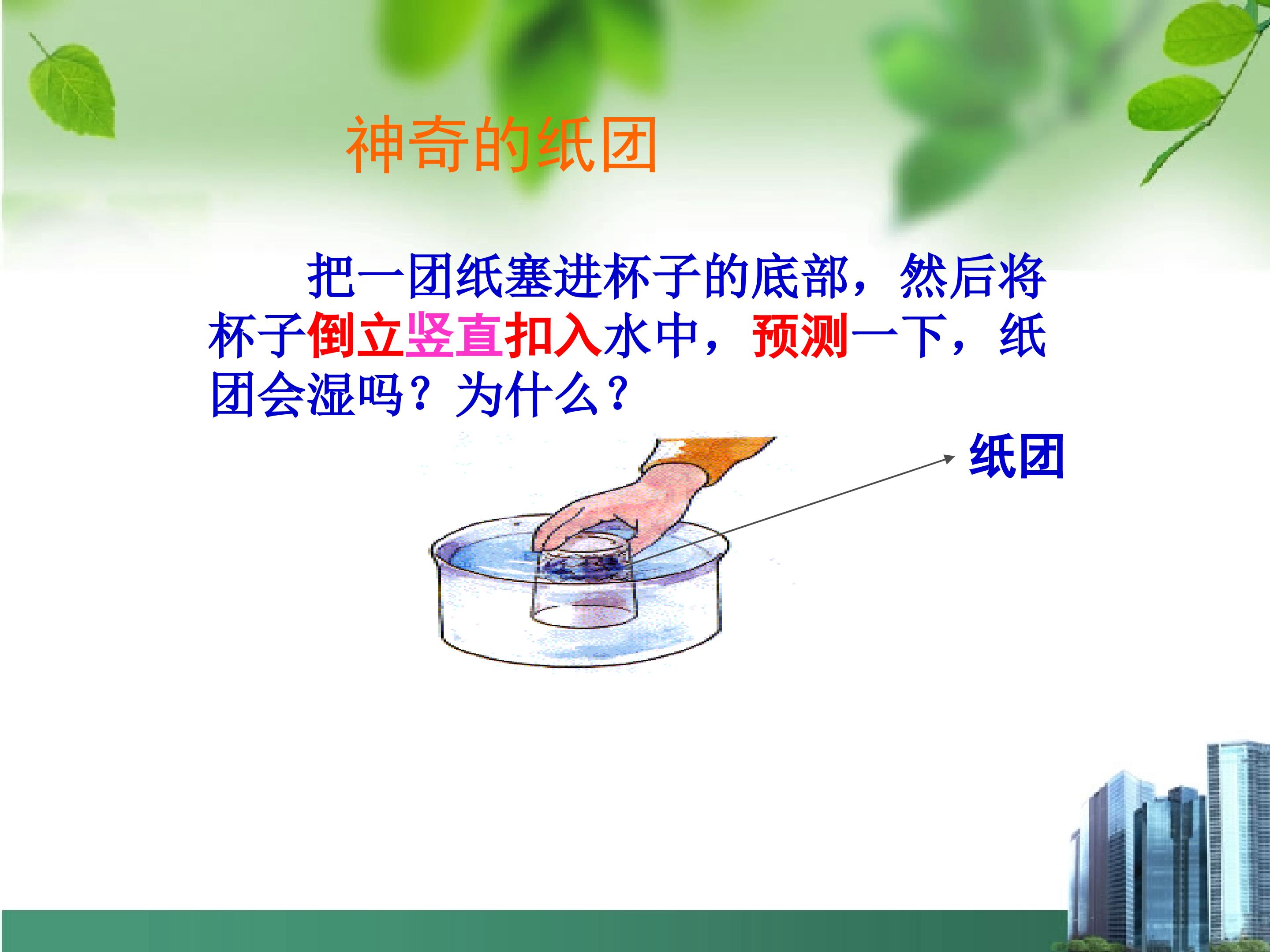 神奇的纸团

把一团纸塞进杯子的底部，然后将杯子倒立竖直扣入水中，预测一下，纸团会湿吗？为什么？

纸团